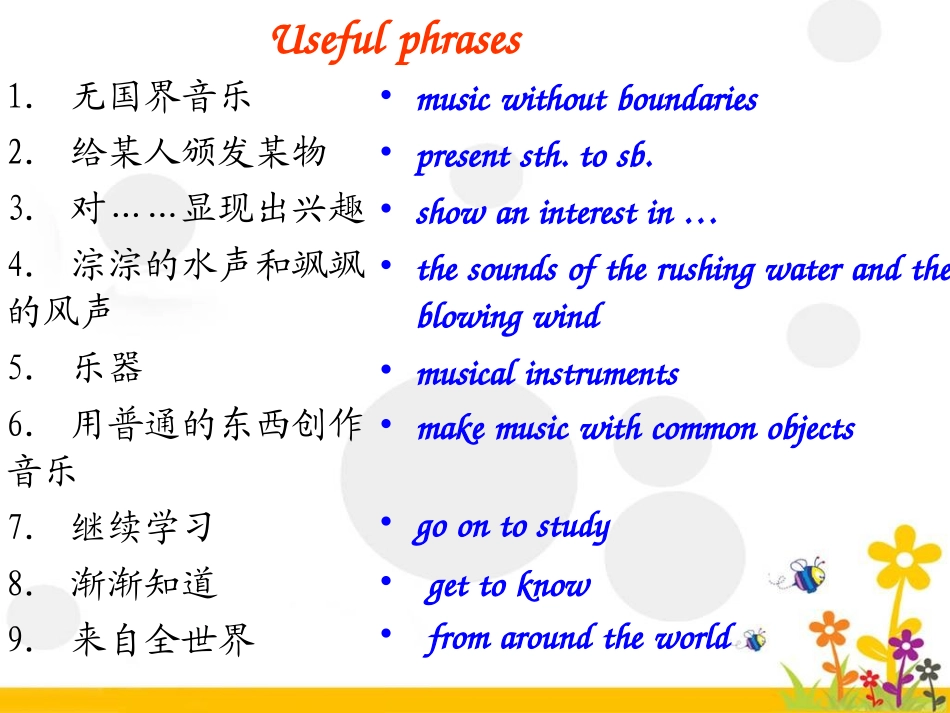 Useful phrases

1. 无国界音乐
2. 给某人颁发某物
3. 对……显现出兴趣
4. 淙淙的水声和飒飒的风声
5. 乐器
6. 用普通的东西创作音乐
7. 继续学习
8. 渐渐知道
9. 来自全世界

• music without boundaries
• present sth. to sb.
• show an interest in …
• the sounds of the rushing water and the blowing wind
• musical instruments
• make music with common objects
• go on to study
• get to know
• from around the world